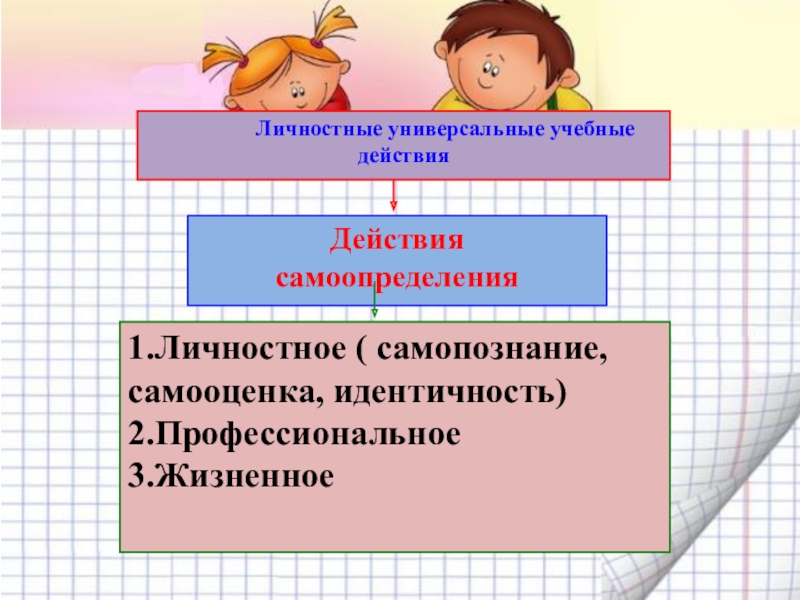 Личностные универсальные учебные действия

Действия самоопределения

1.Личностное ( самопознание, самооценка, идентичность)
2.Профессиональное
3.Жизненное